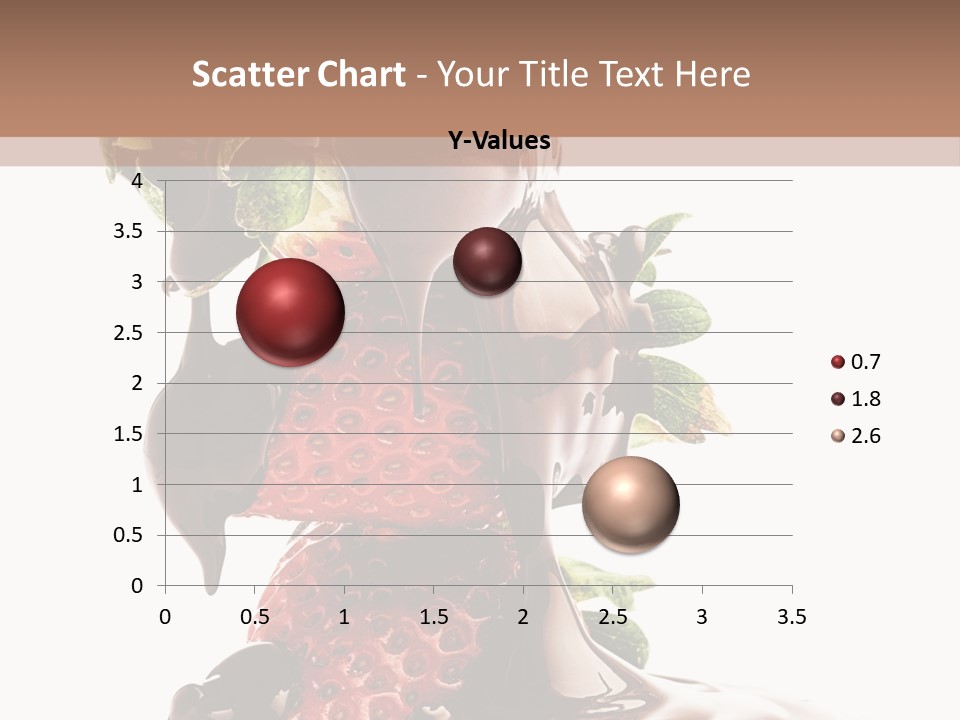 Scatter Chart - Your Title Text Here

Y-Values

4
3.5
3
2.5
2
1.5
1
0.5
0

0 0.5 1 1.5 2 2.5 3 3.5

0.7
1.8
2.6